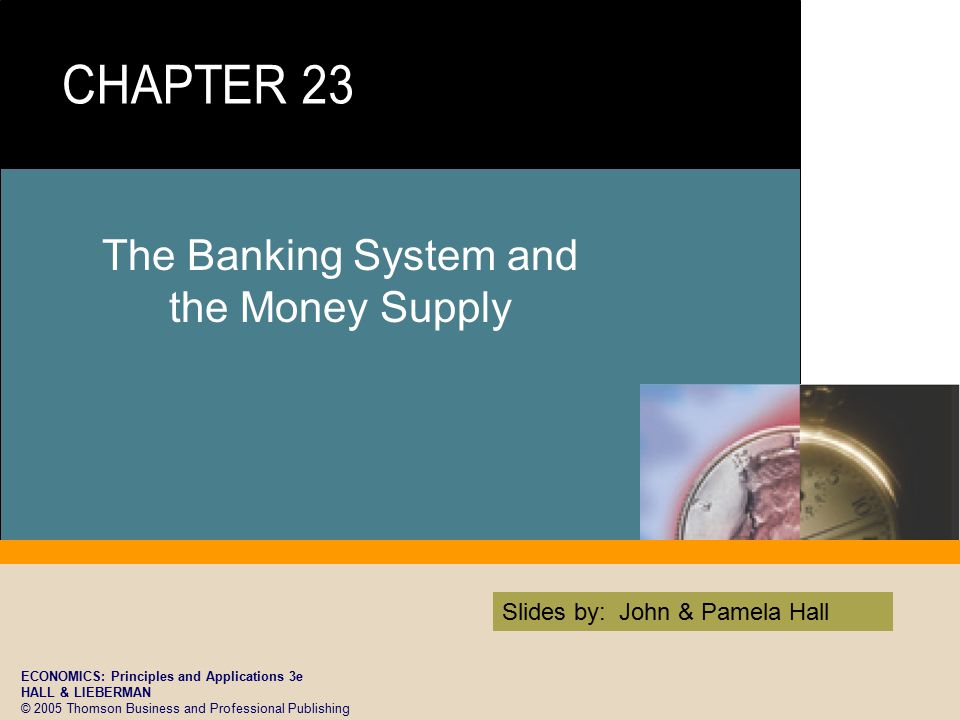 CHAPTER 23

The Banking System and the Money Supply

Slides by: John & Pamela Hall

ECONOMICS: Principles and Applications 3e
HALL & LIEBERMAN
© 2005 Thomson Business and Professional Publishing